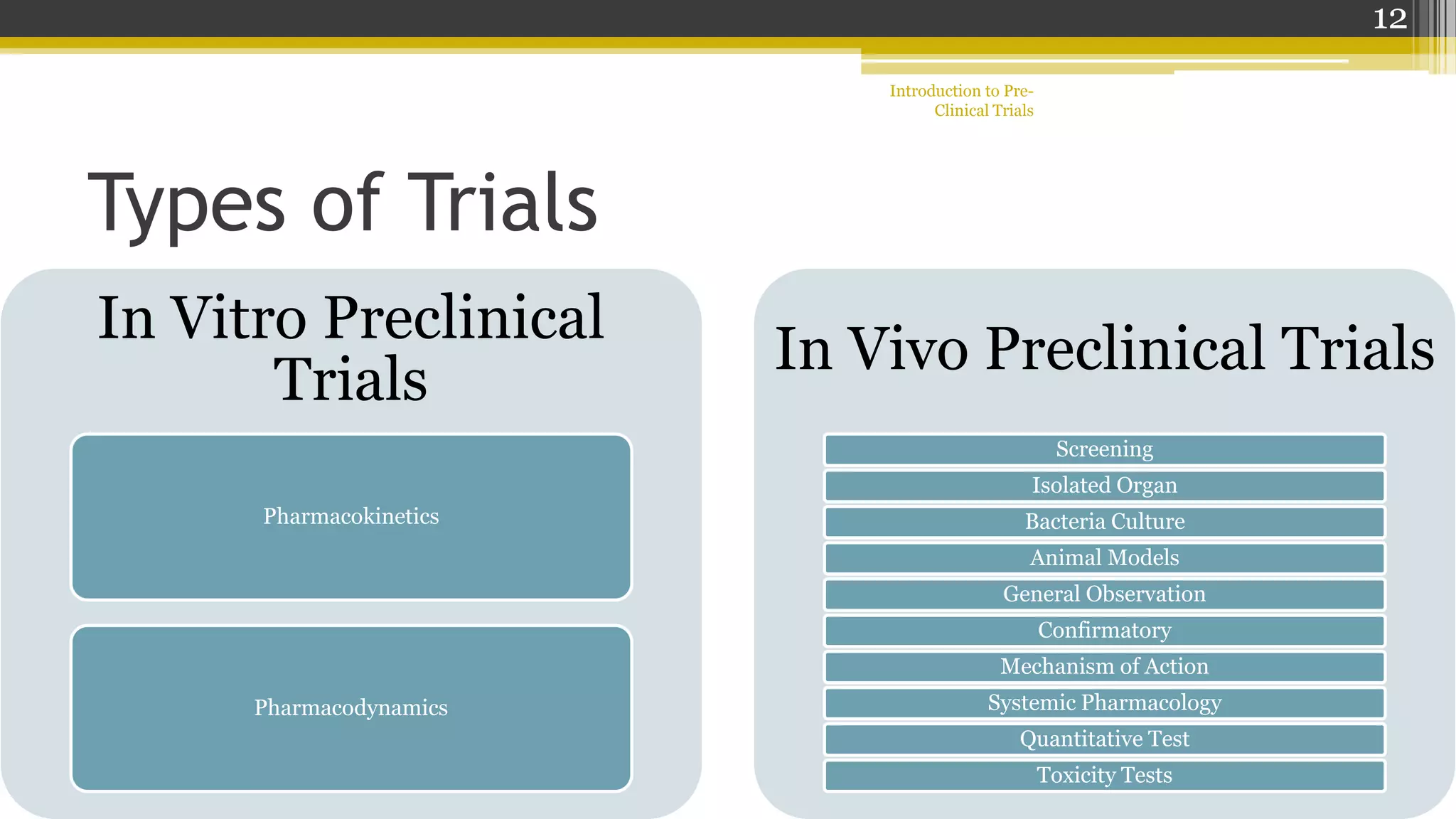 12

Introduction to Pre-Clinical Trials

Types of Trials

In Vitro Preclinical Trials

Pharmacokinetics

Pharmacodynamics

In Vivo Preclinical Trials

Screening

Isolated Organ

Bacteria Culture

Animal Models

General Observation

Confirmatory

Mechanism of Action

Systemic Pharmacology

Quantitative Test

Toxicity Tests